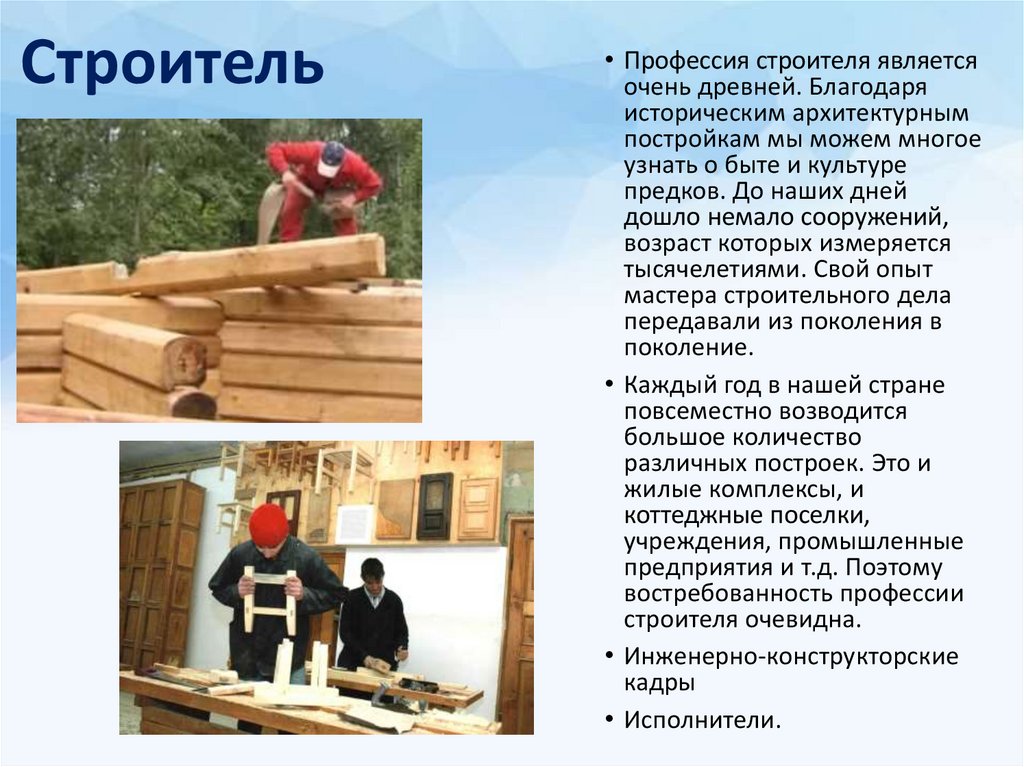 Строитель

• Профессия строителя является очень древней. Благодаря историческим архитектурным постройкам мы можем многое узнать о быте и культуре предков. До наших дней дошло немало сооружений, возраст которых измеряется тысячелетиями. Свой опыт мастера строительного дела передавали из поколения в поколение.

• Каждый год в нашей стране повсеместно возводится большое количество различных построек. Это и жилые комплексы, и коттеджные поселки, учреждения, промышленные предприятия и т.д. Поэтому востребованность профессии строителя очевидна.

• Инженерно-конструкторские кадры

• Исполнители.